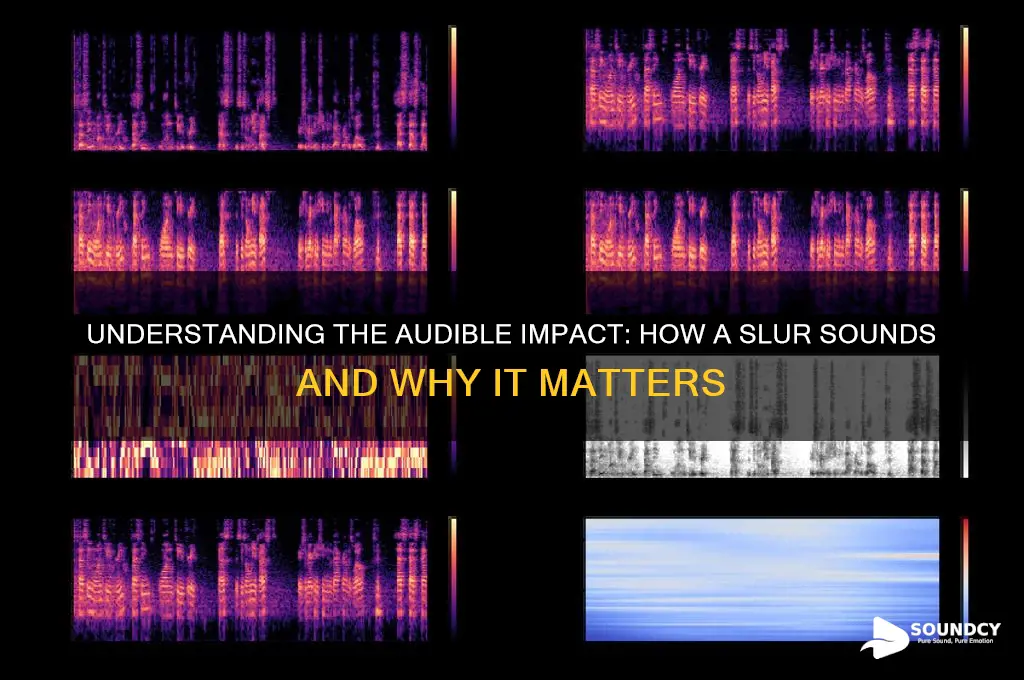 UNDERSTANDING THE AUDIBLE IMPACT: HOW A SLUR SOUNDS AND WHY IT MATTERS

SOUNDCY
Pure Sound, Pure Emotion